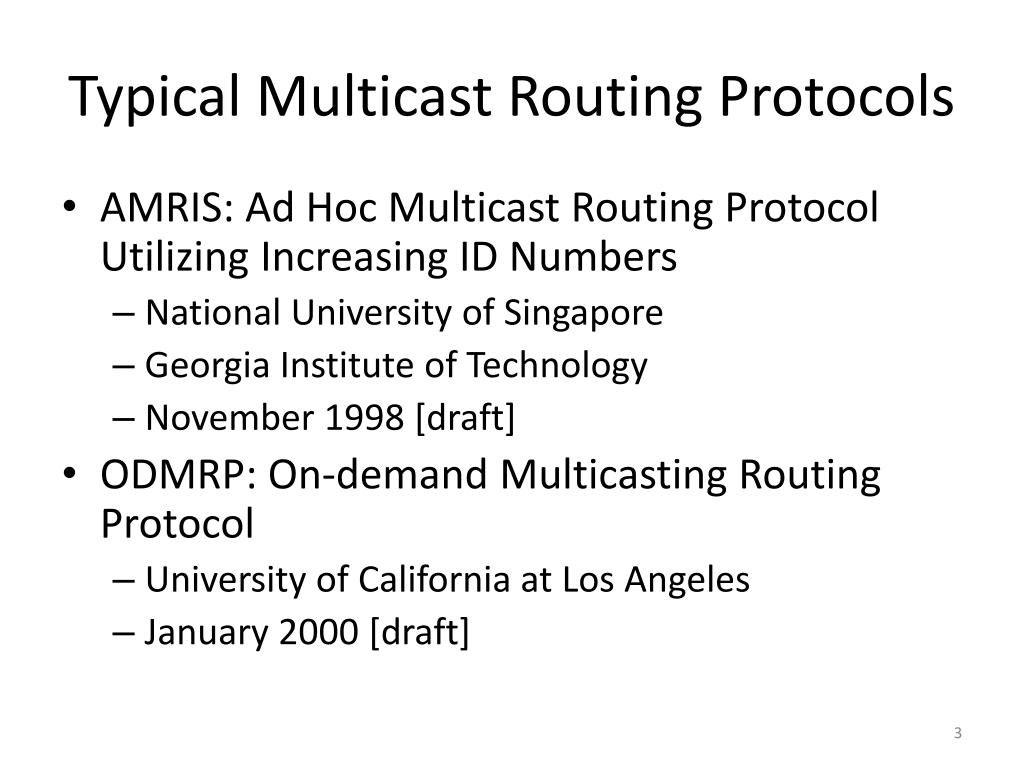 Typical Multicast Routing Protocols

• AMRIS: Ad Hoc Multicast Routing Protocol Utilizing Increasing ID Numbers
– National University of Singapore
– Georgia Institute of Technology
– November 1998 [draft]
• ODMRP: On-demand Multicasting Routing Protocol
– University of California at Los Angeles
– January 2000 [draft]

3